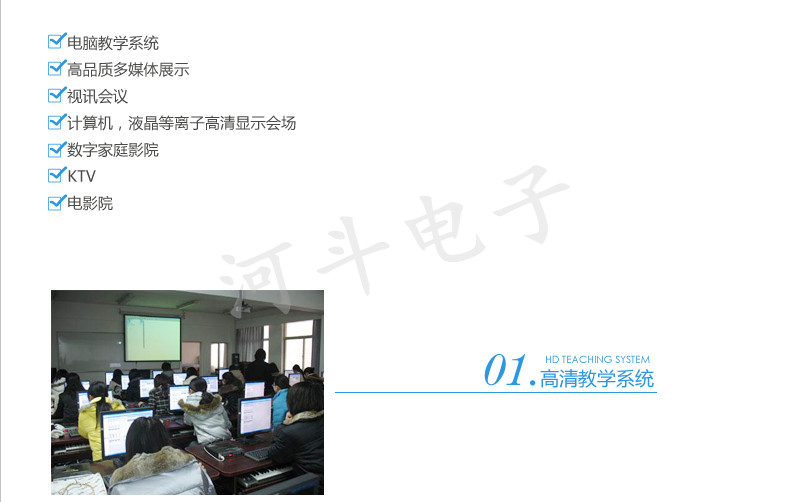 电脑教学系统
高品质多媒体展示
视讯会议
计算机，液晶等离子高清显示会场
数字家庭影院
KTV
电影院

河斗电子

01. HD TEACHING SYSTEM
高清教学系统